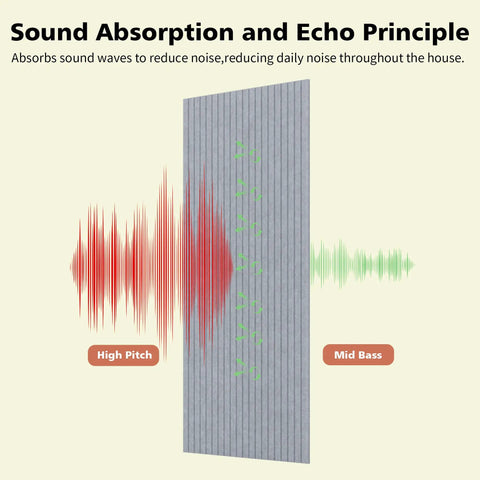 Sound Absorption and Echo Principle

Absorbs sound waves to reduce noise,reducing daily noise throughout the house.

High Pitch

Mid Bass